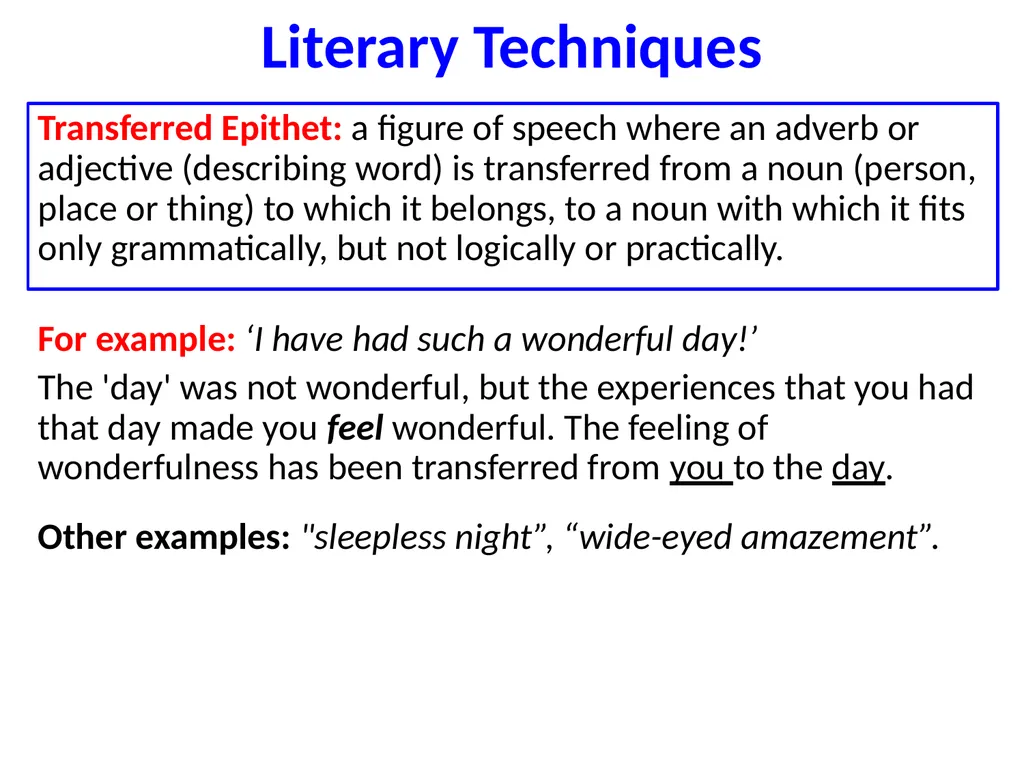 Literary Techniques

Transferred Epithet: a figure of speech where an adverb or adjective (describing word) is transferred from a noun (person, place or thing) to which it belongs, to a noun with which it fits only grammatically, but not logically or practically.

For example: ‘I have had such a wonderful day!’

The 'day' was not wonderful, but the experiences that you had that day made you feel wonderful. The feeling of wonderfulness has been transferred from you to the day.

Other examples: "sleepless night”, “wide-eyed amazement”.